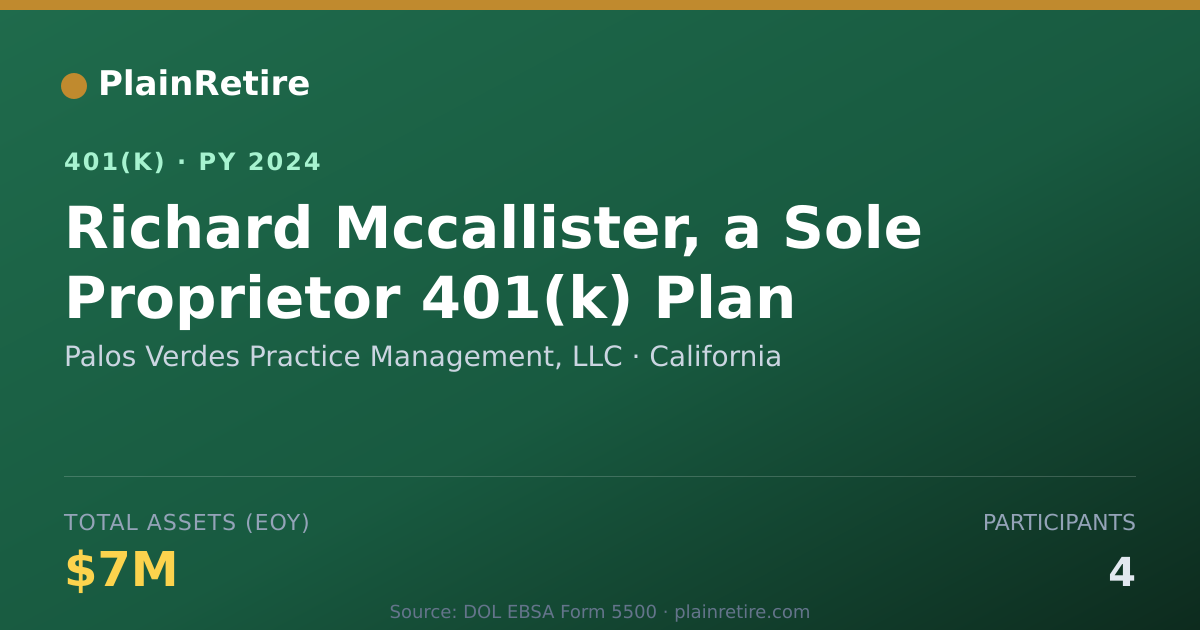 PlainRetire

401(K) · PY 2024

Richard Mccallister, a Sole Proprietor 401(k) Plan

Palos Verdes Practice Management, LLC · California

TOTAL ASSETS (EOY)

$7M

PARTICIPANTS

4

Source: DOL EBSA Form 5500 · plainretire.com